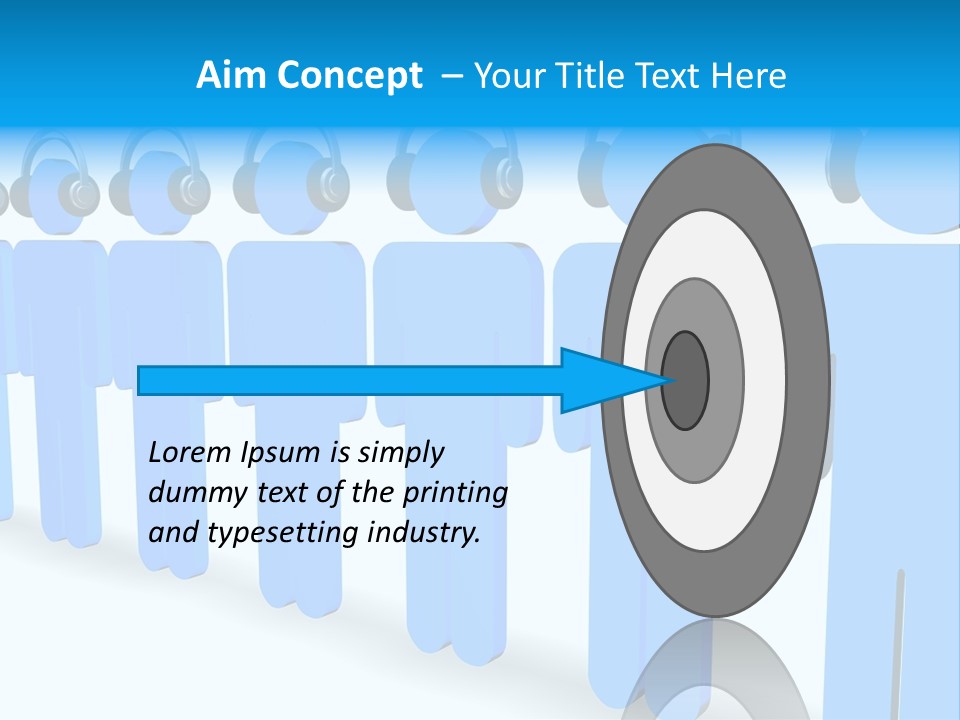 Aim Concept – Your Title Text Here

Lorem Ipsum is simply dummy text of the printing and typesetting industry.